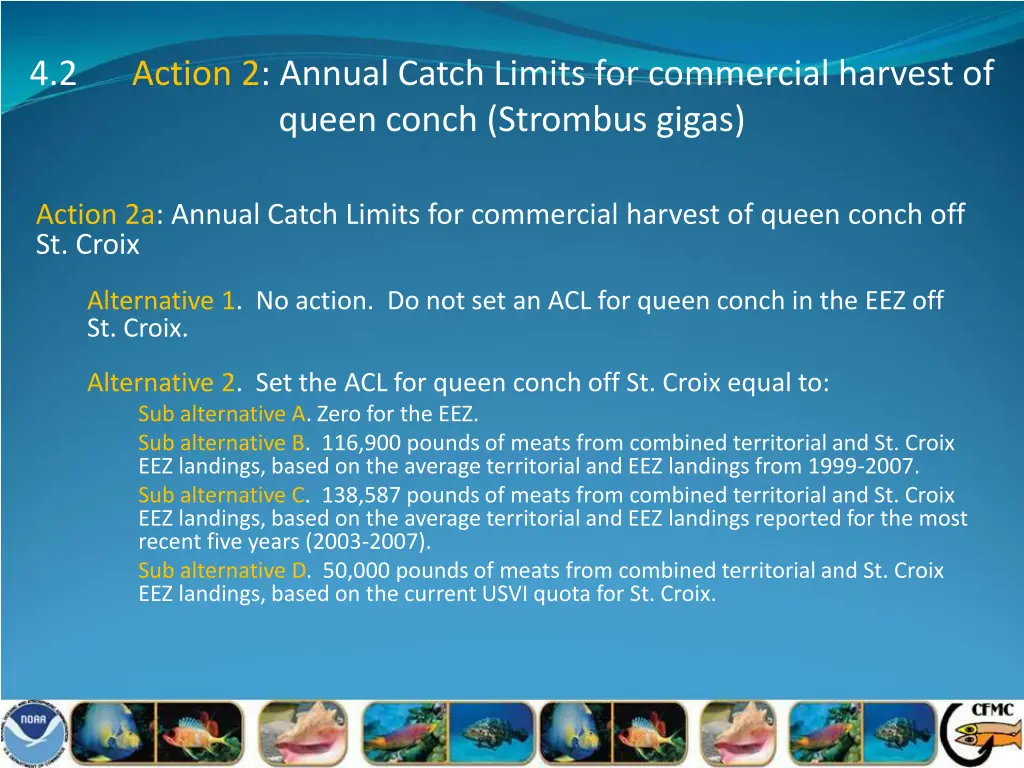 4.2 Action 2: Annual Catch Limits for commercial harvest of queen conch (Strombus gigas)

Action 2a: Annual Catch Limits for commercial harvest of queen conch off St. Croix

Alternative 1. No action. Do not set an ACL for queen conch in the EEZ off St. Croix.

Alternative 2. Set the ACL for queen conch off St. Croix equal to:

Sub alternative A. Zero for the EEZ.

Sub alternative B. 116,900 pounds of meats from combined territorial and St. Croix EEZ landings, based on the average territorial and EEZ landings from 1999-2007.

Sub alternative C. 138,587 pounds of meats from combined territorial and St. Croix EEZ landings, based on the average territorial and EEZ landings reported for the most recent five years (2003-2007).

Sub alternative D. 50,000 pounds of meats from combined territorial and St. Croix EEZ landings, based on the current USVI quota for St. Croix.

NOAA

CFMC